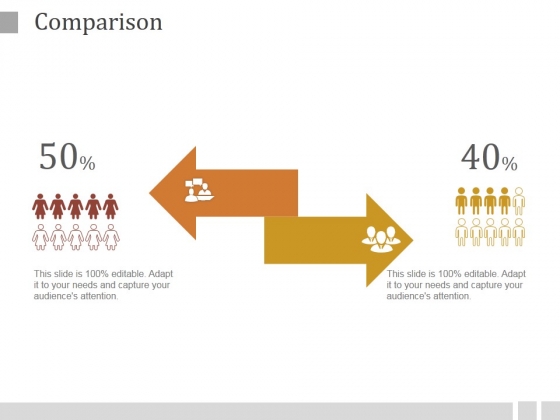 Comparison

50%

This slide is 100% editable. Adapt it to your needs and capture your audience's attention.

40%

This slide is 100% editable. Adapt it to your needs and capture your audience's attention.